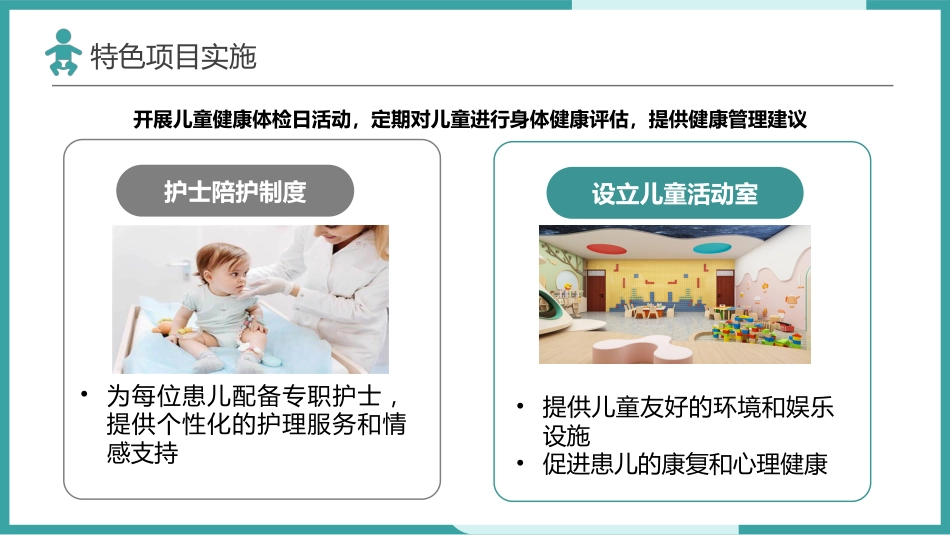 特色项目实施

开展儿童健康体检日活动，定期对儿童进行身体健康评估，提供健康管理建议

护士陪护制度

• 为每位患儿配备专职护士，提供个性化的护理服务和情感支持

设立儿童活动室

• 提供儿童友好的环境和娱乐设施
• 促进患儿的康复和心理健康